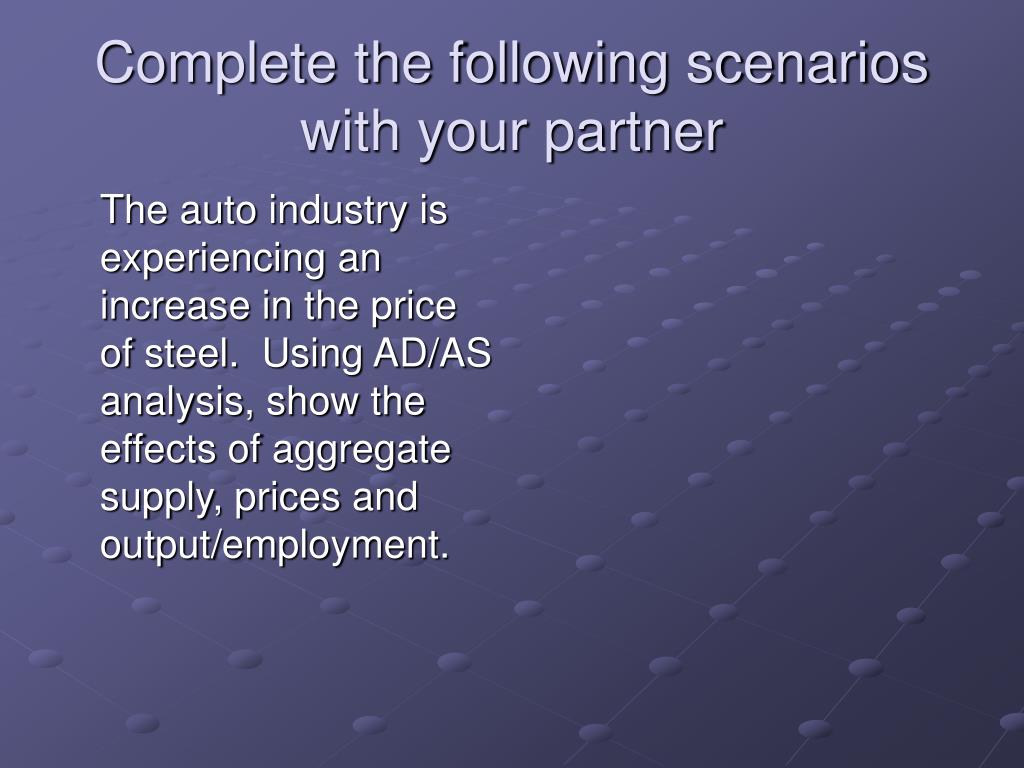 Complete the following scenarios with your partner

The auto industry is experiencing an increase in the price of steel. Using AD/AS analysis, show the effects of aggregate supply, prices and output/employment.